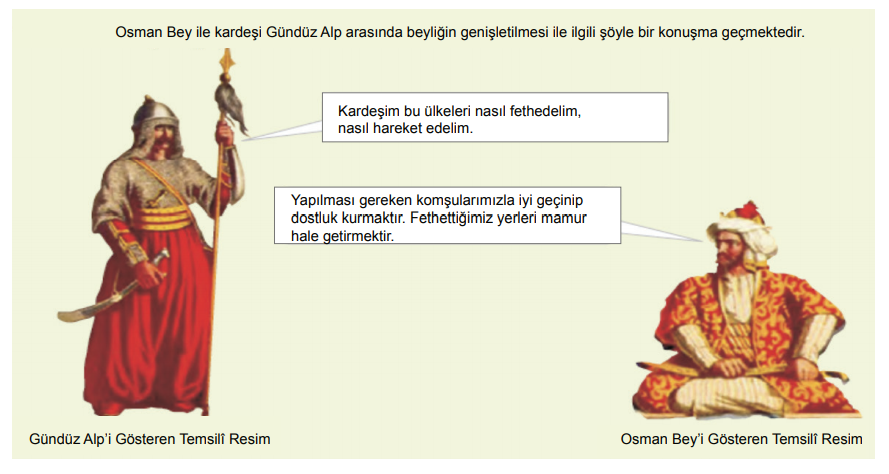 Osman Bey ile kardeşi Gündüz Alp arasında beyliğin genişletilmesi ile ilgili şöyle bir konuşma geçmektedir.

Kardeşim bu ülkeleri nasıl fethedelim, nasıl hareket edelim.

Yapılması gereken komşularımızla iyi geçinip dostluk kurmaktır. Fethettiğimiz yerleri mamur hale getirmektir.

Gündüz Alp'i Gösteren Temsilî Resim

Osman Bey'i Gösteren Temsilî Resim